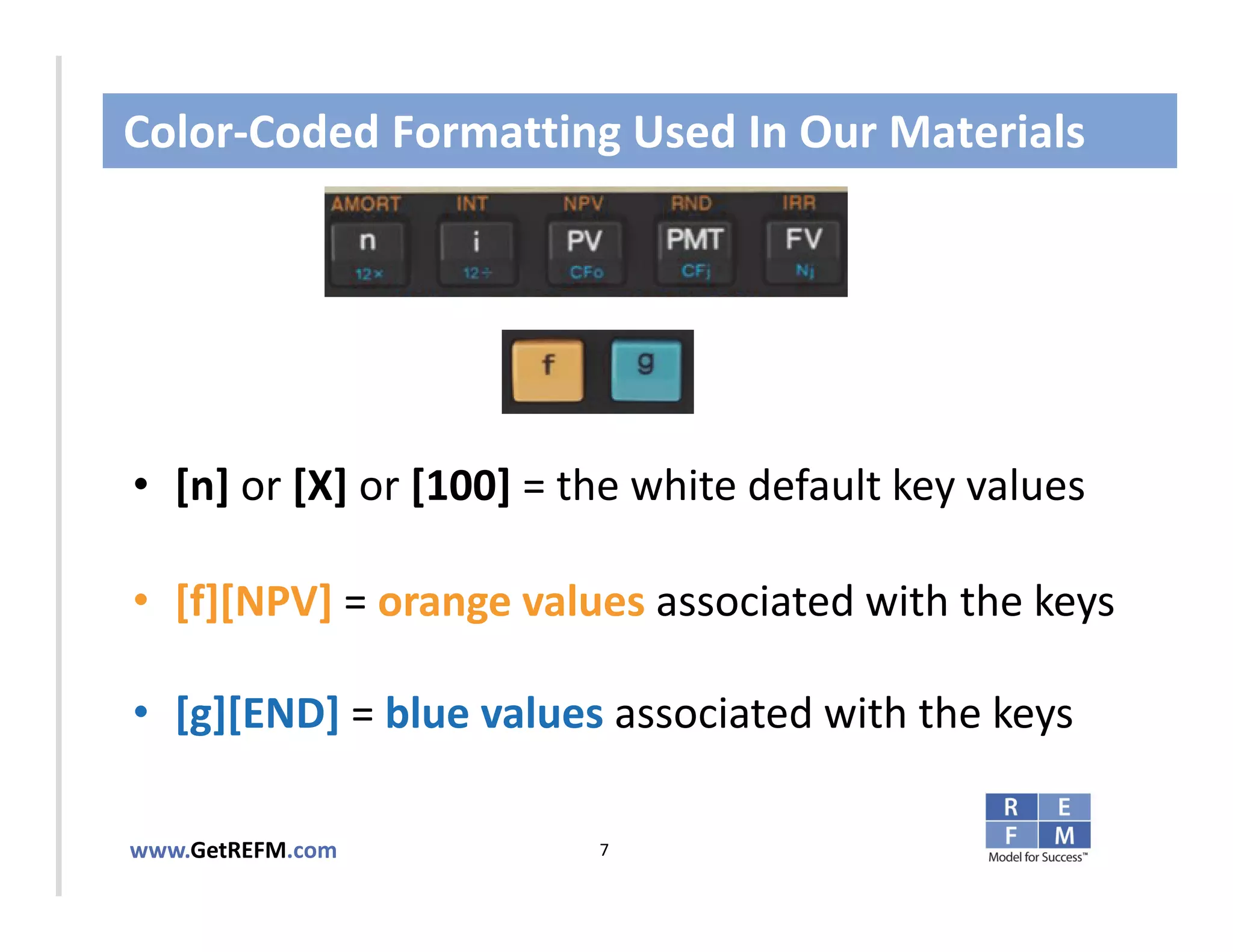 Color-Coded Formatting Used In Our Materials

AMORT INT NPV RND IRR

n i PV PMT FV

12× 12÷ CFo CFj Nj

f g

• [n] or [X] or [100] = the white default key values

• [f][NPV] = orange values associated with the keys

• [g][END] = blue values associated with the keys

www.GetREFM.com

7

R E F M
Model for Success™